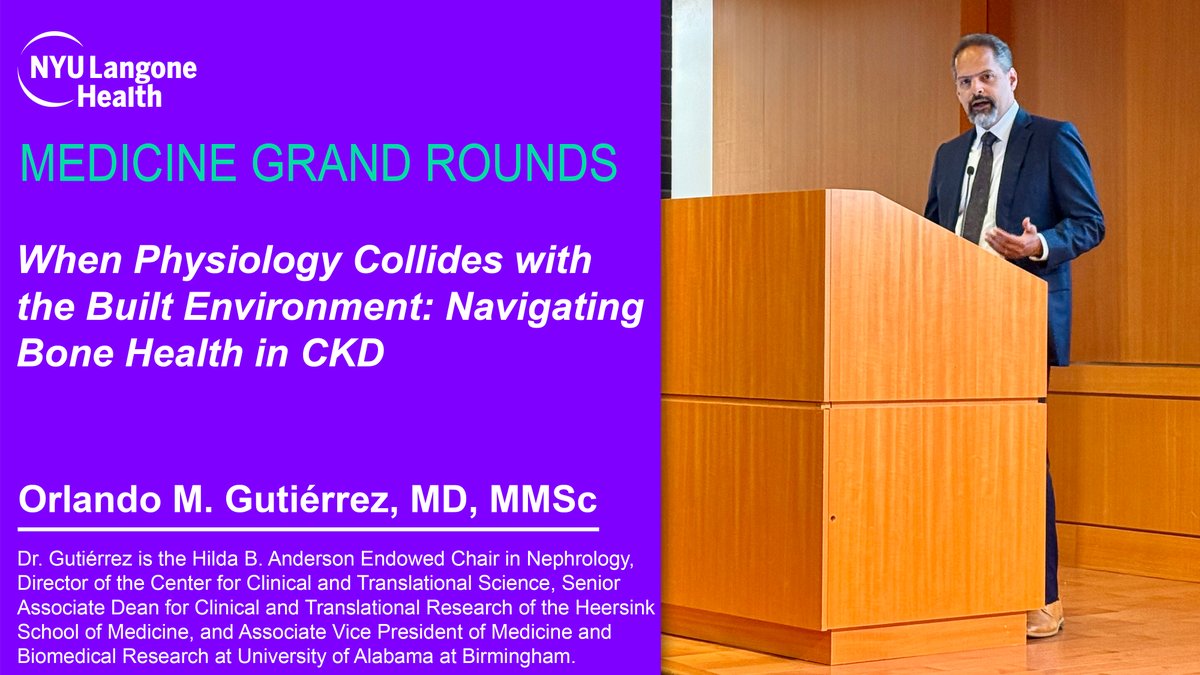 NYU Langone Health

MEDICINE GRAND ROUNDS

When Physiology Collides with the Built Environment: Navigating Bone Health in CKD

Orlando M. Gutiérrez, MD, MMSc

Dr. Gutiérrez is the Hilda B. Anderson Endowed Chair in Nephrology, Director of the Center for Clinical and Translational Science, Senior Associate Dean for Clinical and Translational Research of the Heersink School of Medicine, and Associate Vice President of Medicine and Biomedical Research at University of Alabama at Birmingham.